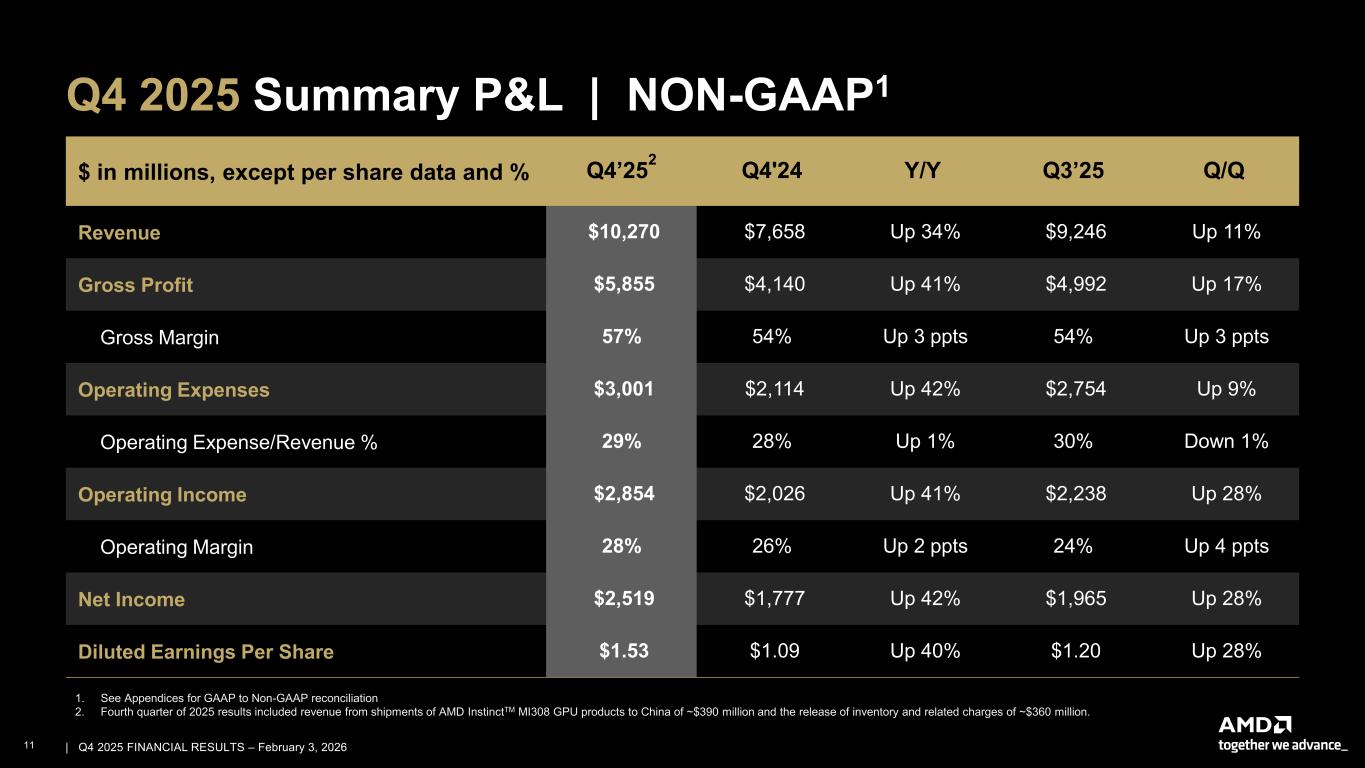 Q4 2025 Summary P&L | NON-GAAP$^1$

| \$ in millions, except per share data and % | Q4'25$^2$ | Q4'24 | Y/Y | Q3'25 | Q/Q |
|---|---|---|---|---|---|
| Revenue | \$10,270 | \$7,658 | Up 34% | \$9,246 | Up 11% |
| Gross Profit | \$5,855 | \$4,140 | Up 41% | \$4,992 | Up 17% |
| Gross Margin | 57% | 54% | Up 3 ppts | 54% | Up 3 ppts |
| Operating Expenses | \$3,001 | \$2,114 | Up 42% | \$2,754 | Up 9% |
| Operating Expense/Revenue % | 29% | 28% | Up 1% | 30% | Down 1% |
| Operating Income | \$2,854 | \$2,026 | Up 41% | \$2,238 | Up 28% |
| Operating Margin | 28% | 26% | Up 2 ppts | 24% | Up 4 ppts |
| Net Income | \$2,519 | \$1,777 | Up 42% | \$1,965 | Up 28% |
| Diluted Earnings Per Share | \$1.53 | \$1.09 | Up 40% | \$1.20 | Up 28% |

1. See Appendices for GAAP to Non-GAAP reconciliation
2. Fourth quarter of 2025 results included revenue from shipments of AMD Instinct$^{TM}$ MI308 GPU products to China of ~\$390 million and the release of inventory and related charges of ~\$360 million.

11 | Q4 2025 FINANCIAL RESULTS – February 3, 2026

AMD
together we advance_